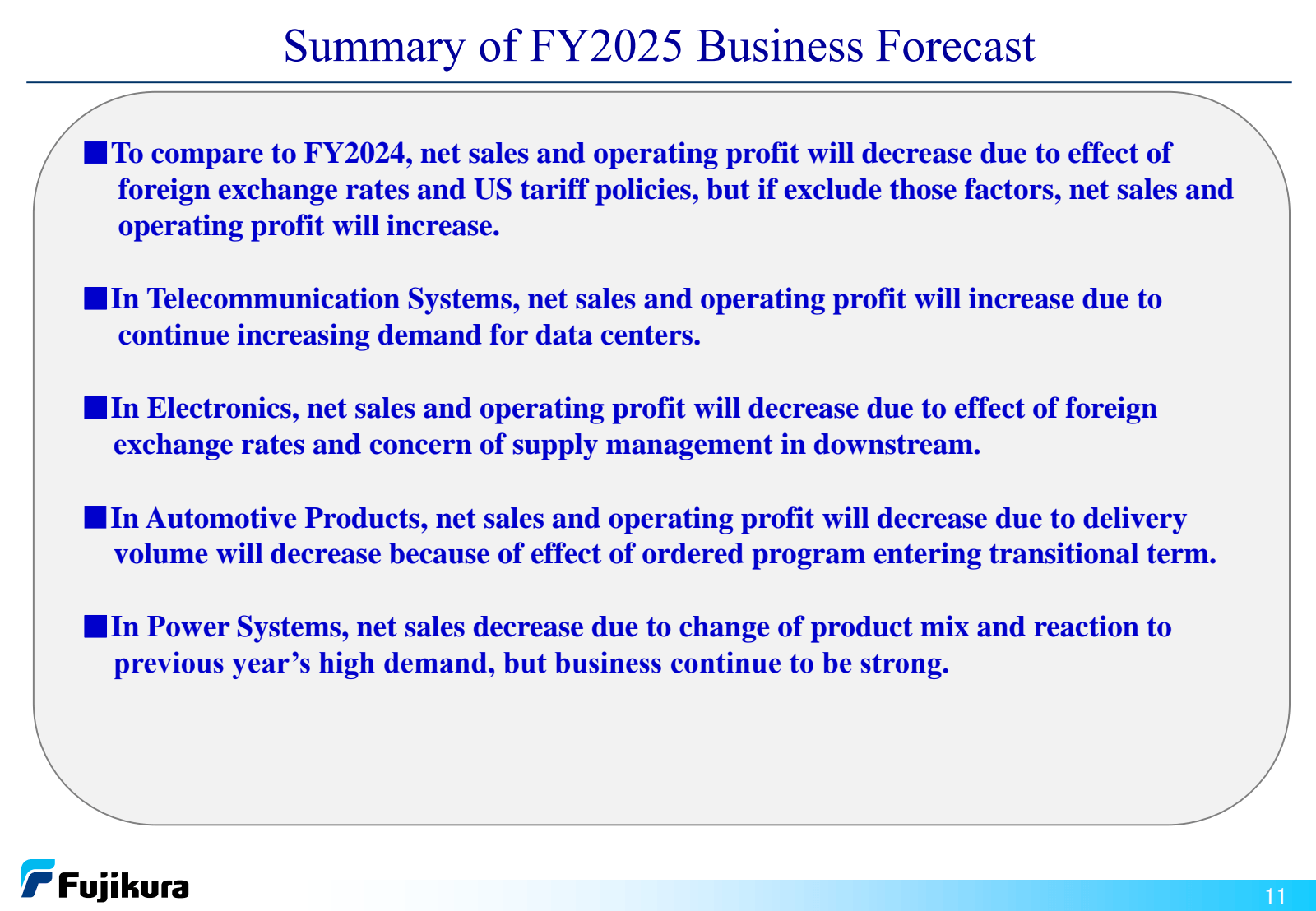 Summary of FY2025 Business Forecast

■To compare to FY2024, net sales and operating profit will decrease due to effect of foreign exchange rates and US tariff policies, but if exclude those factors, net sales and operating profit will increase.

■In Telecommunication Systems, net sales and operating profit will increase due to continue increasing demand for data centers.

■In Electronics, net sales and operating profit will decrease due to effect of foreign exchange rates and concern of supply management in downstream.

■In Automotive Products, net sales and operating profit will decrease due to delivery volume will decrease because of effect of ordered program entering transitional term.

■In Power Systems, net sales decrease due to change of product mix and reaction to previous year’s high demand, but business continue to be strong.

Fujikura

11